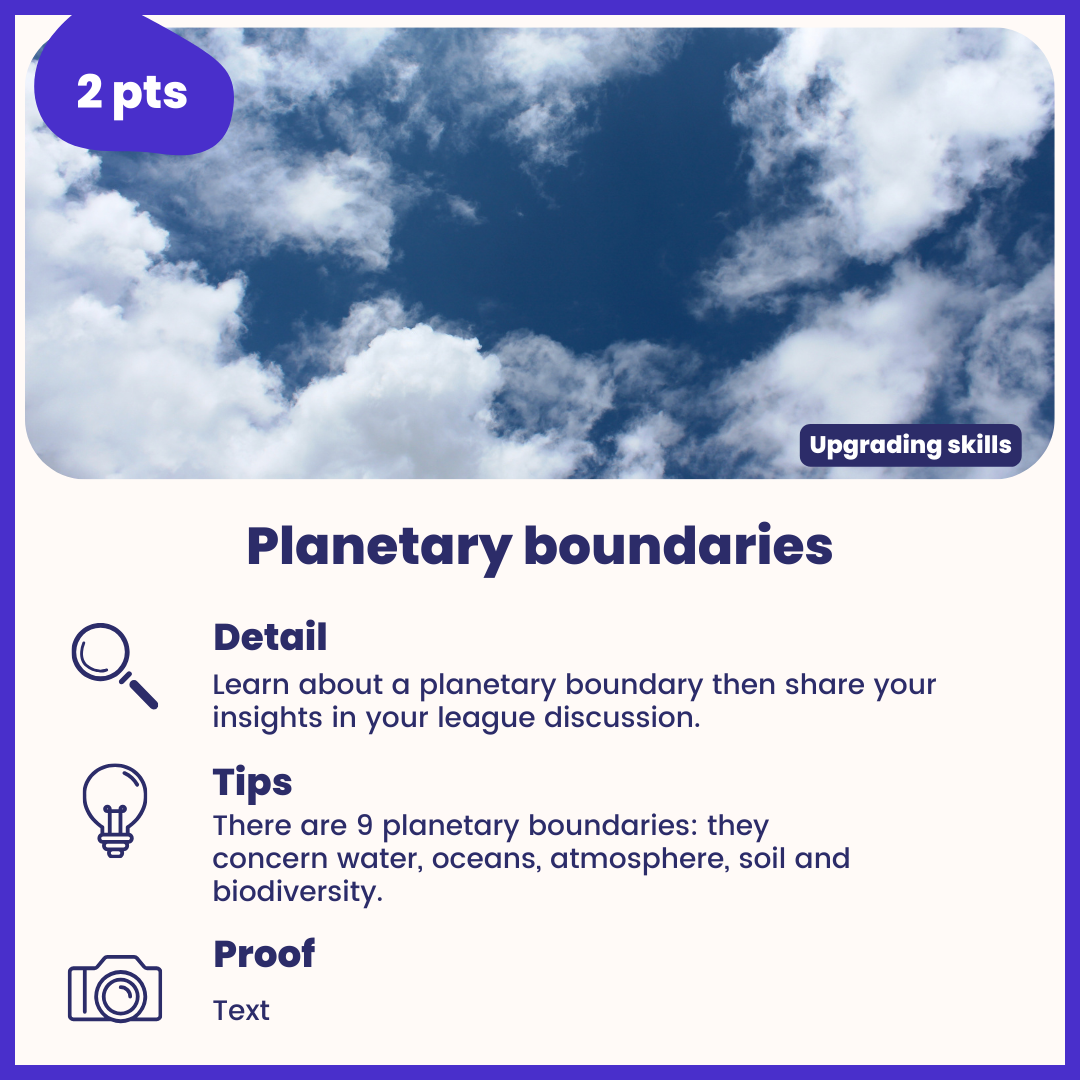 2 pts

Upgrading skills

Planetary boundaries

Detail
Learn about a planetary boundary then share your insights in your league discussion.

Tips
There are 9 planetary boundaries: they concern water, oceans, atmosphere, soil and biodiversity.

Proof
Text